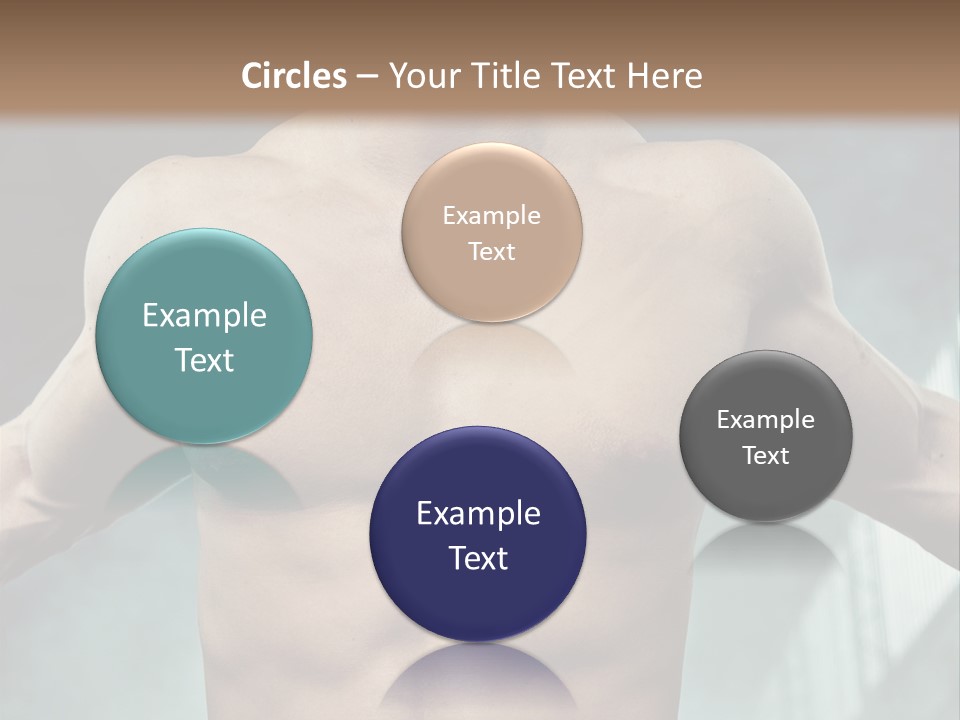 Circles – Your Title Text Here

Example Text

Example Text

Example Text

Example Text